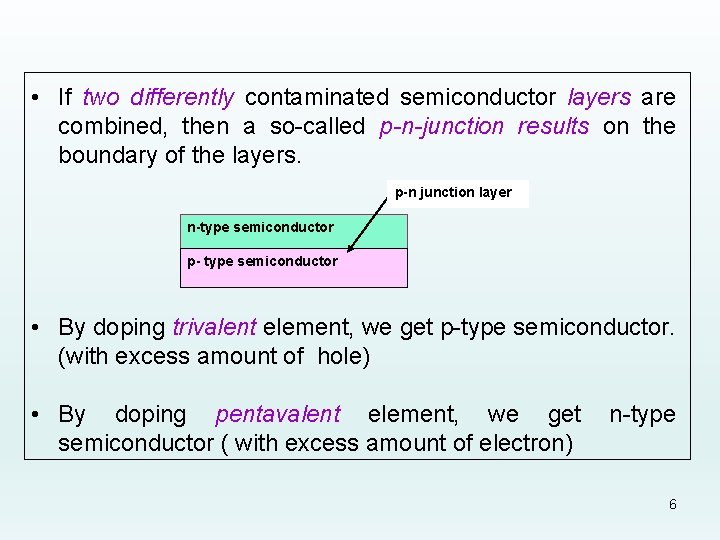 • If two differently contaminated semiconductor layers are combined, then a so-called p-n-junction results on the boundary of the layers.

p-n junction layer

n-type semiconductor

p- type semiconductor

• By doping trivalent element, we get p-type semiconductor. (with excess amount of hole)

• By doping pentavalent element, we get n-type semiconductor ( with excess amount of electron)

6